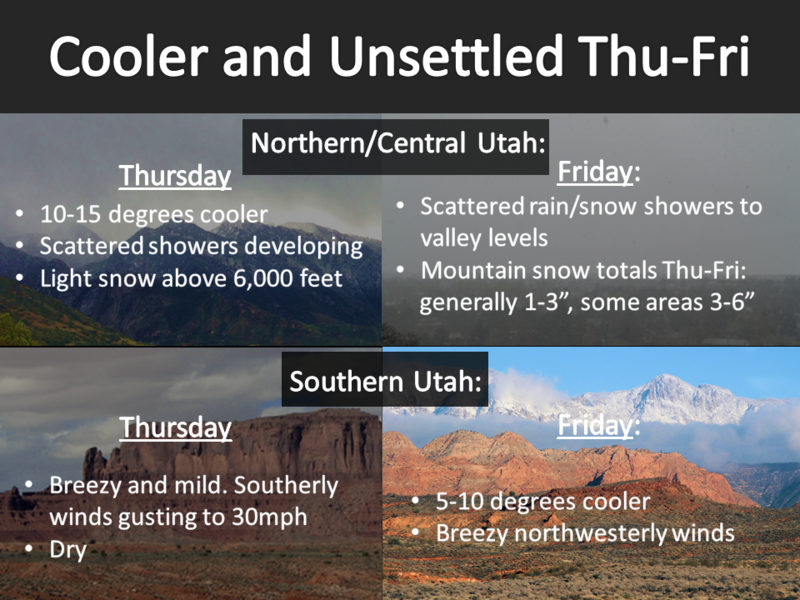 Cooler and Unsettled Thu-Fri

Northern/Central Utah:

Thursday
• 10-15 degrees cooler
• Scattered showers developing
• Light snow above 6,000 feet

Friday:
• Scattered rain/snow showers to valley levels
• Mountain snow totals Thu-Fri: generally 1-3”, some areas 3-6”

Southern Utah:

Thursday
• Breezy and mild. Southerly winds gusting to 30mph
• Dry

Friday:
• 5-10 degrees cooler
• Breezy northwesterly winds